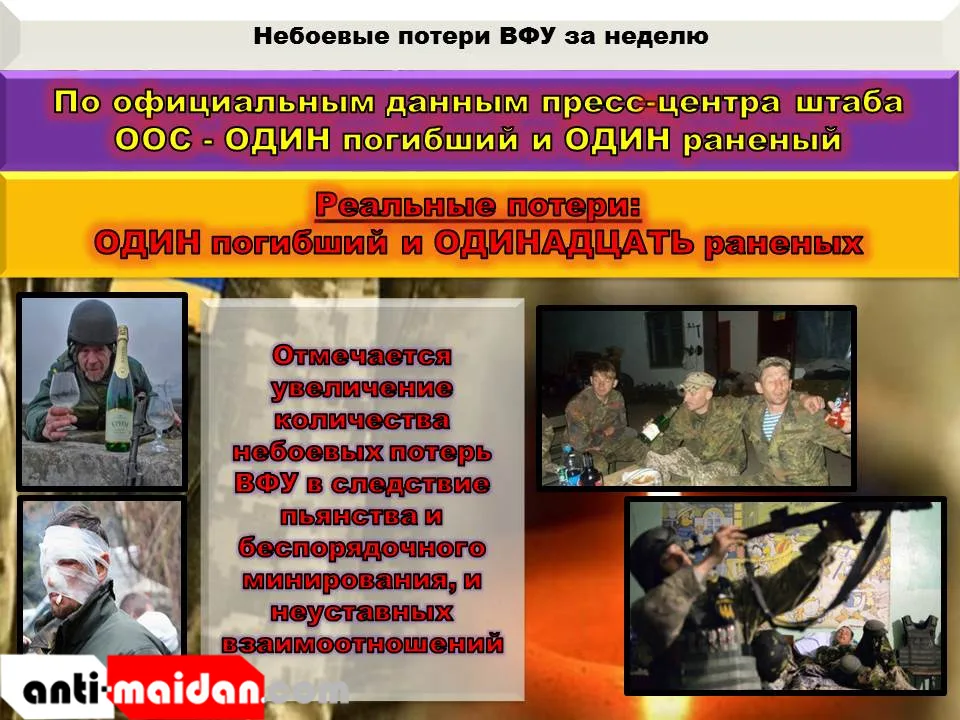 Небоевые потери ВФУ за неделю

По официальным данным пресс-центра штаба ООС - ОДИН погибший и ОДИН раненый

Реальные потери:
ОДИН погибший и ОДИНАДЦАТЬ раненых

Отмечается увеличение количества небоевых потерь ВФУ в следствие пьянства и беспорядочного минирования, и неуставных взаимоотношений

anti-maidan.com